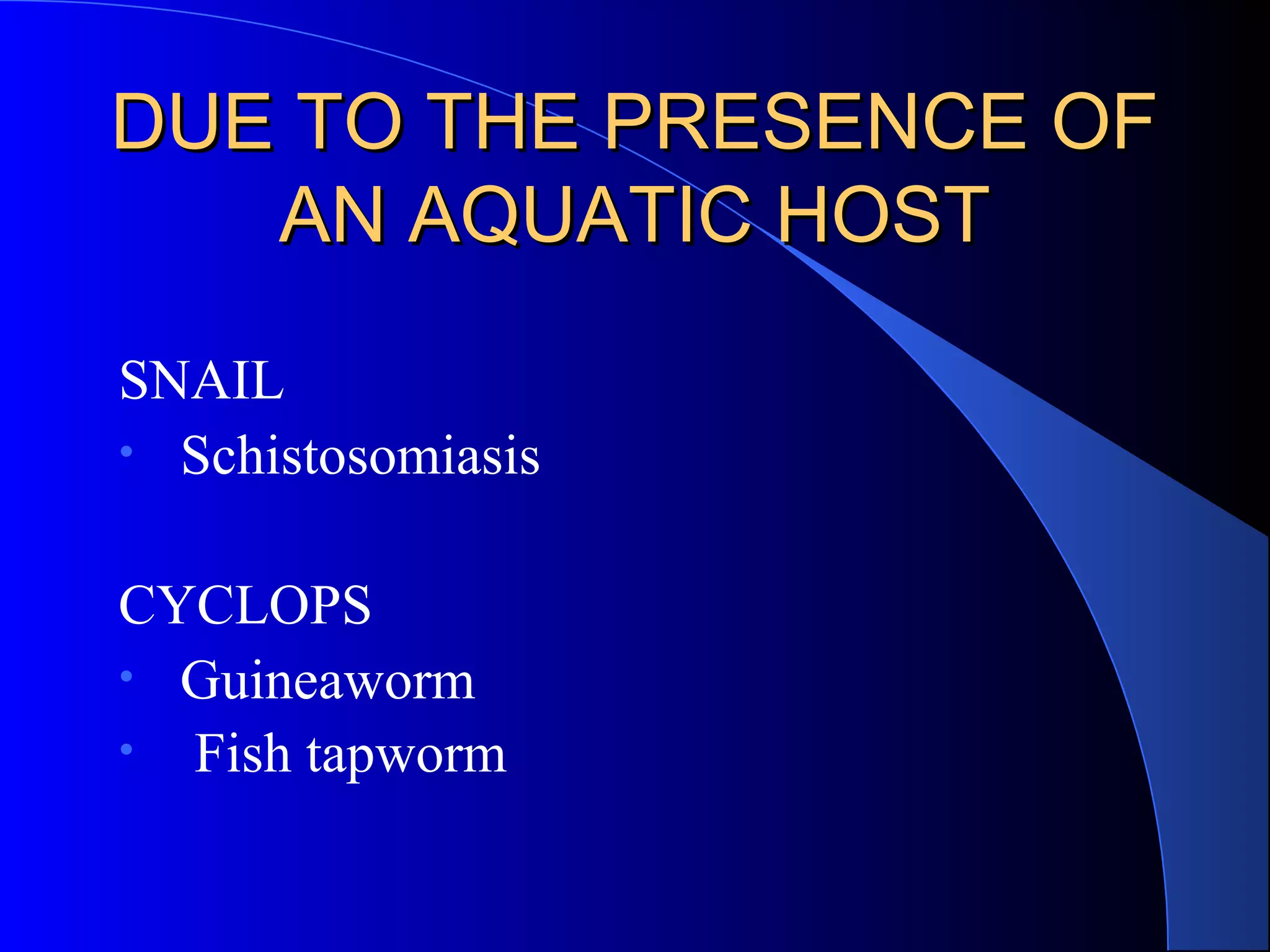 DUE TO THE PRESENCE OF AN AQUATIC HOST

SNAIL
• Schistosomiasis

CYCLOPS
• Guineaworm
• Fish tapworm